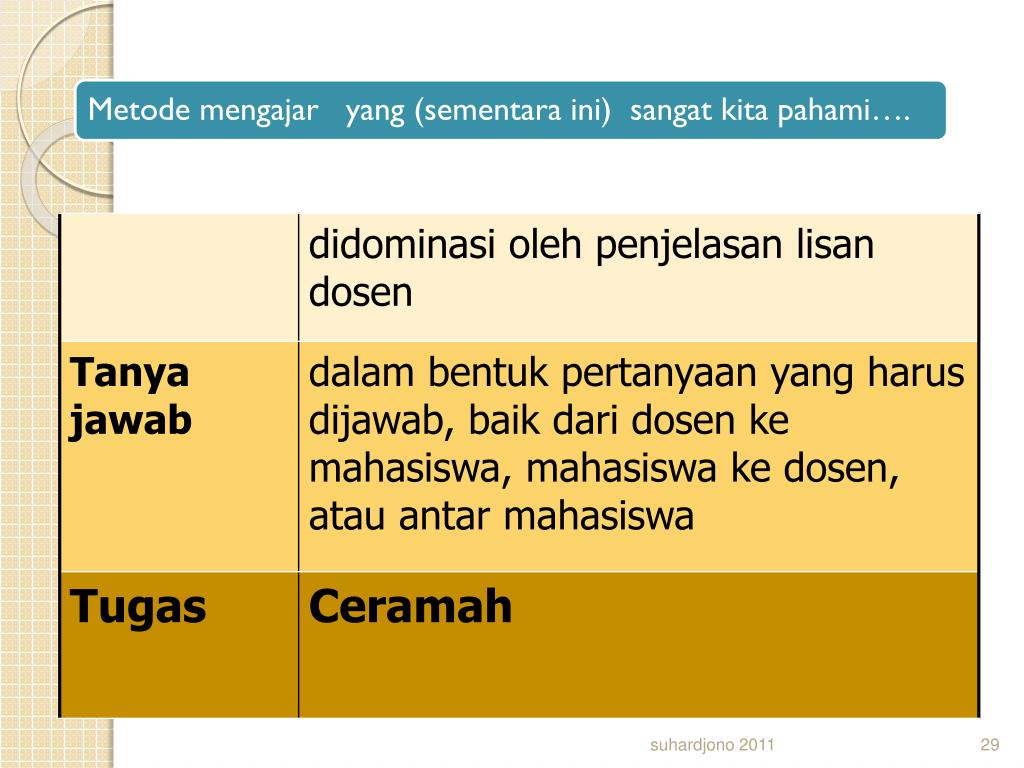 Metode mengajar yang (sementara ini) sangat kita pahami….

| | didominasi oleh penjelasan lisan dosen |
|---|---|
| **Tanya jawab** | dalam bentuk pertanyaan yang harus dijawab, baik dari dosen ke mahasiswa, mahasiswa ke dosen, atau antar mahasiswa |
| **Tugas** | **Ceramah** |

suhardjono 2011

29